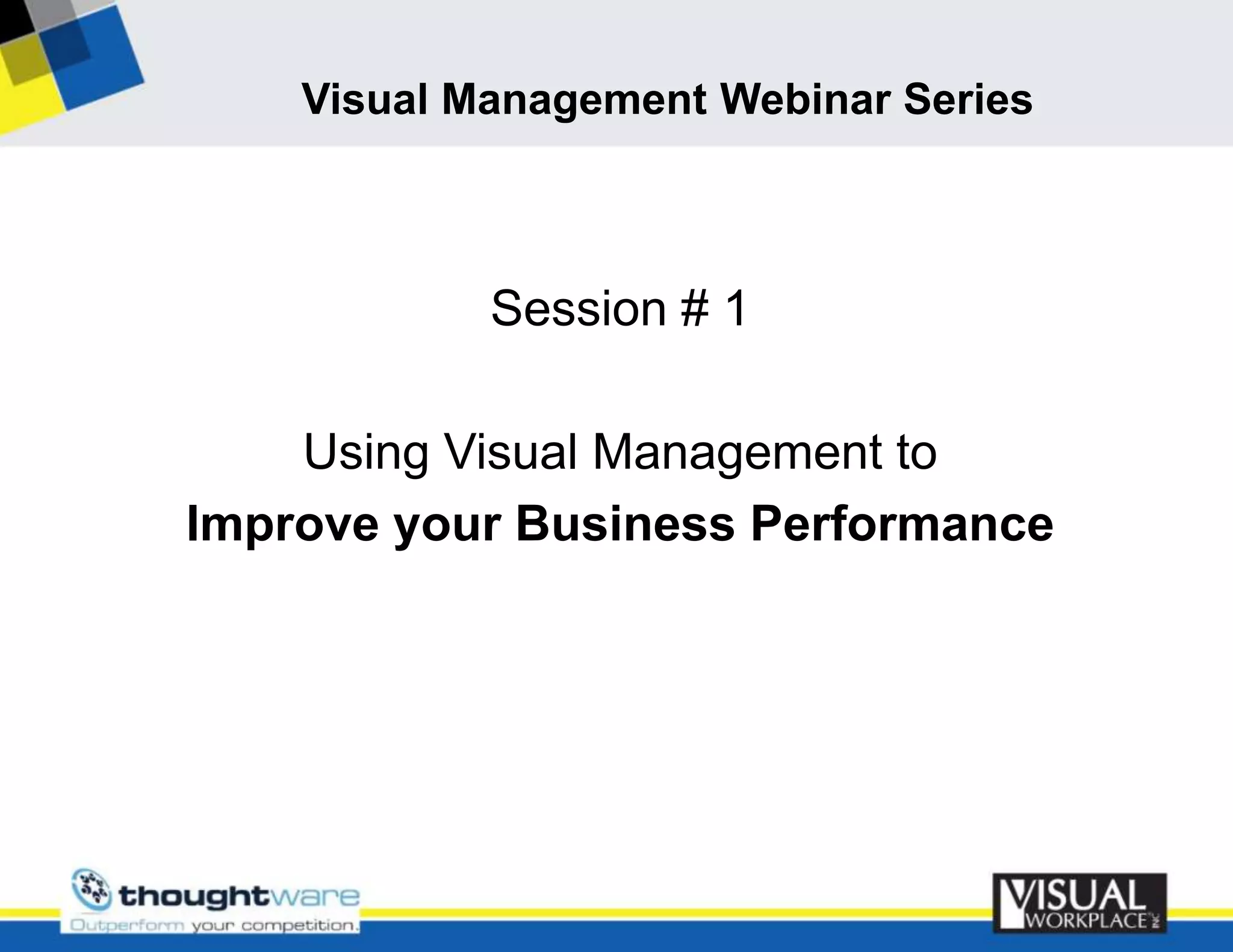 Visual Management Webinar Series

Session # 1

Using Visual Management to
Improve your Business Performance

thoughtware
Outperform your competition.

VISUAL WORKPLACE INC